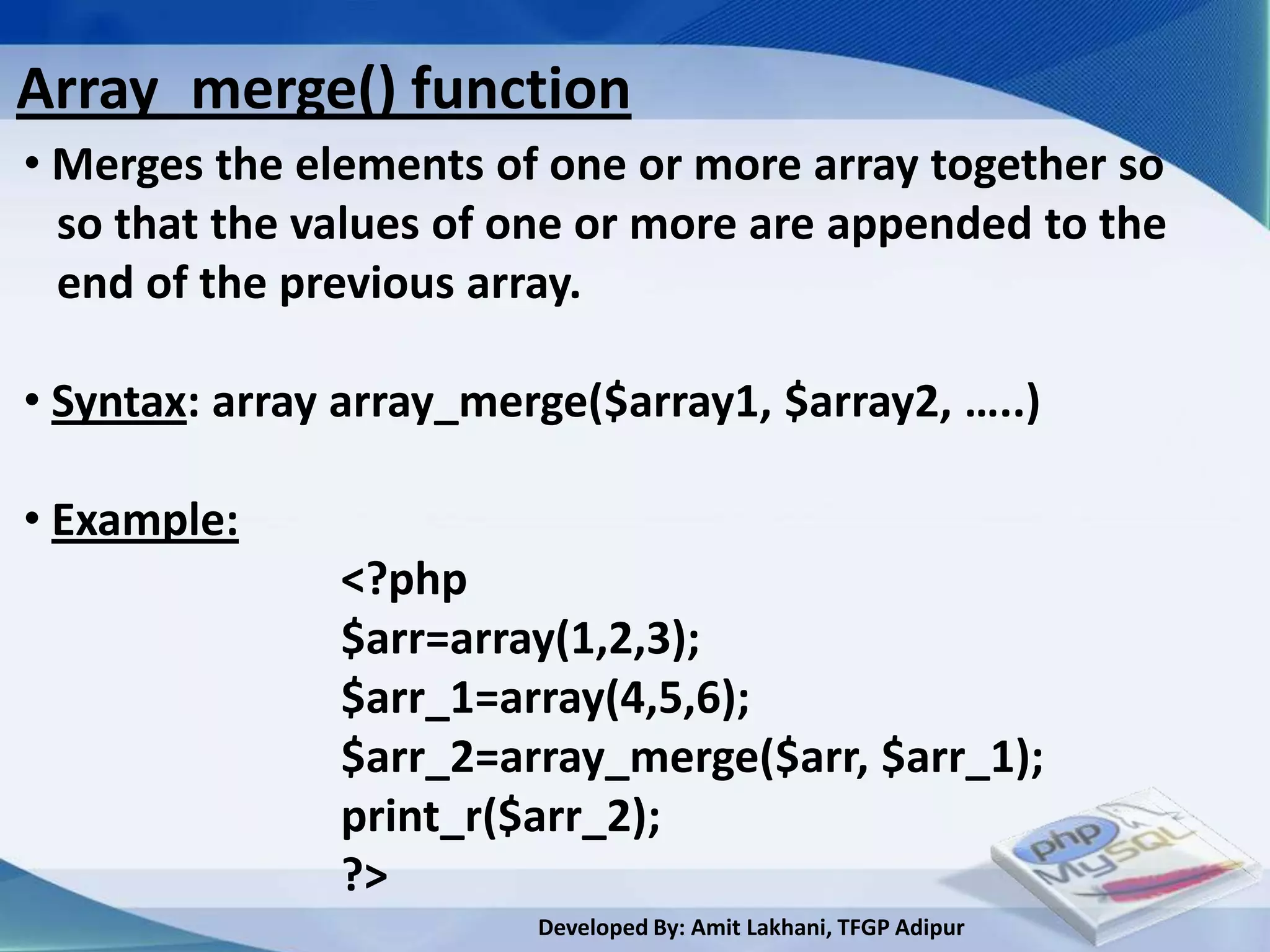 Array_merge() function

• Merges the elements of one or more array together so so that the values of one or more are appended to the end of the previous array.

• Syntax: array array_merge($array1, $array2, …..)

• Example:

<?php
$arr=array(1,2,3);
$arr_1=array(4,5,6);
$arr_2=array_merge($arr, $arr_1);
print_r($arr_2);
?>

php MySQL

Developed By: Amit Lakhani, TFGP Adipur